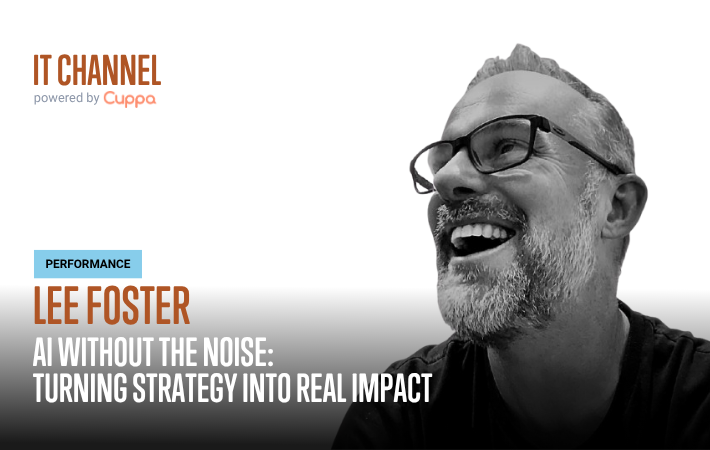 IT CHANNEL
powered by Cuppa

PERFORMANCE

LEE FOSTER

AI WITHOUT THE NOISE:
TURNING STRATEGY INTO REAL IMPACT